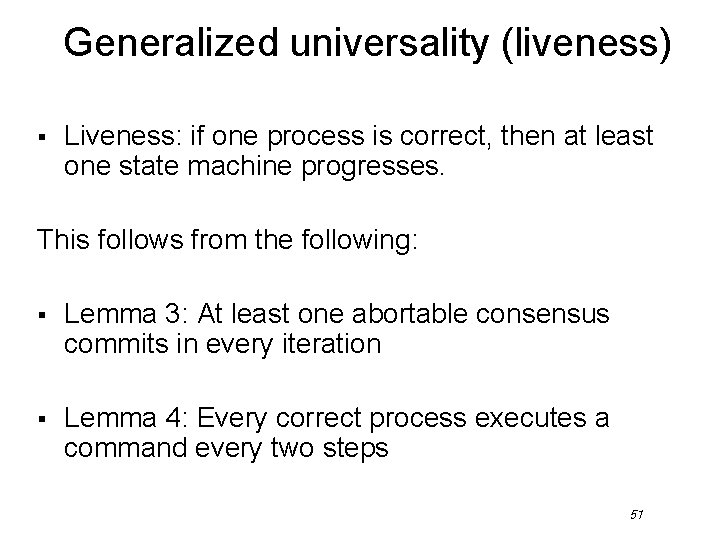 Generalized universality (liveness)

▪ Liveness: if one process is correct, then at least one state machine progresses.

This follows from the following:

▪ Lemma 3: At least one abortable consensus commits in every iteration

▪ Lemma 4: Every correct process executes a command every two steps

51